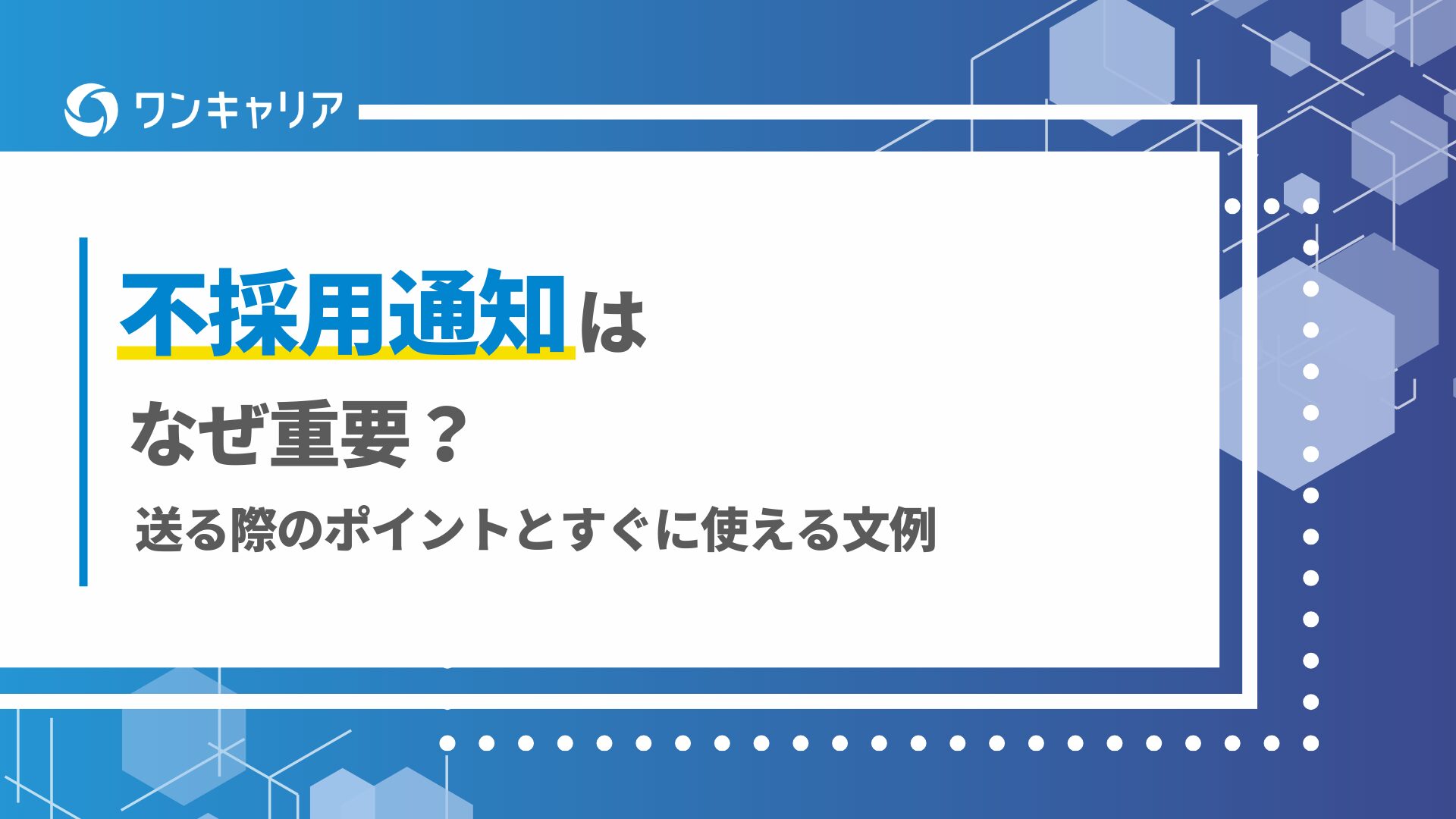 ワンキャリア

不採用通知は

なぜ重要？

送る際のポイントとすぐに使える文例